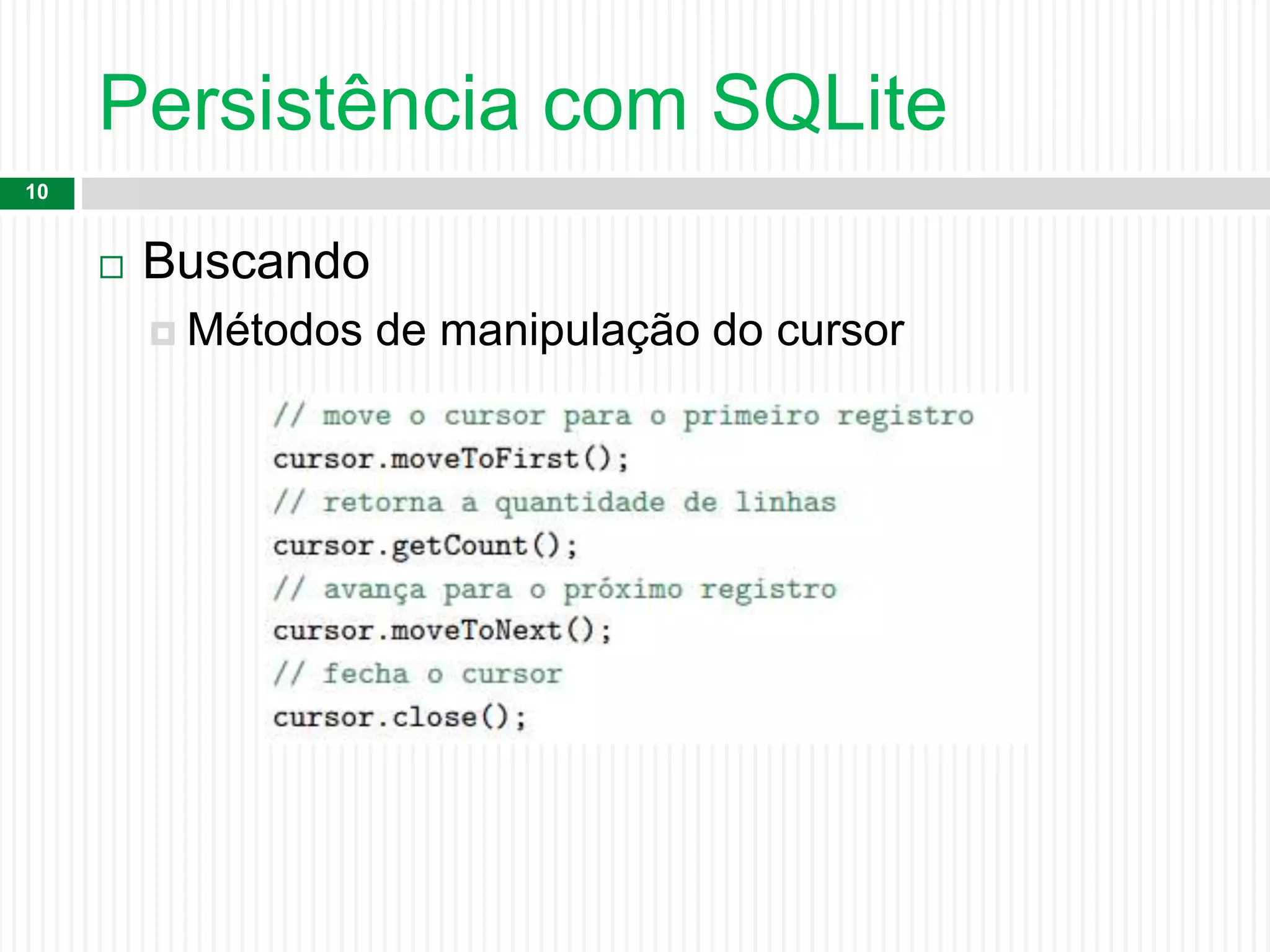 Persistência com SQLite

10

Buscando

Métodos de manipulação do cursor

// move o cursor para o primeiro registro
cursor.moveToFirst();
// retorna a quantidade de linhas
cursor.getCount();
// avança para o próximo registro
cursor.moveToNext();
// fecha o cursor
cursor.close();